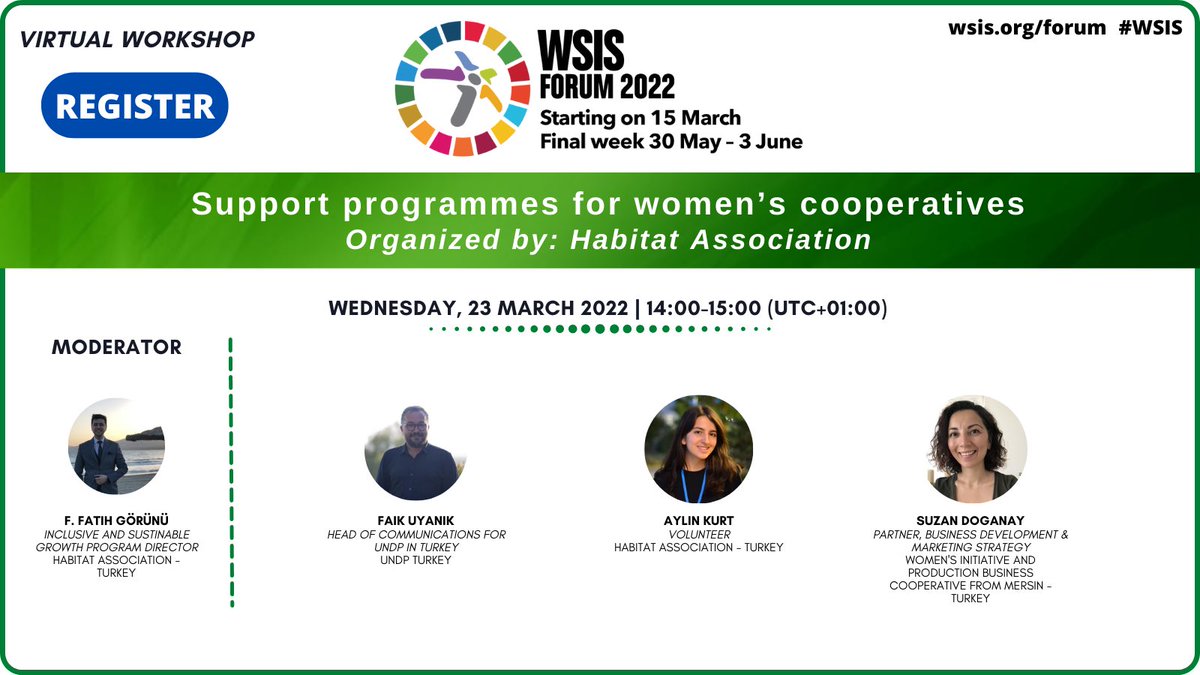 VIRTUAL WORKSHOP

REGISTER

WSIS FORUM 2022
Starting on 15 March
Final week 30 May – 3 June

wsis.org/forum #WSIS

Support programmes for women's cooperatives
Organized by: Habitat Association

WEDNESDAY, 23 MARCH 2022 | 14:00-15:00 (UTC+01:00)

MODERATOR

F. FATIH GÖRÜNÜ
INCLUSIVE AND SUSTINABLE GROWTH PROGRAM DIRECTOR
HABITAT ASSOCIATION - TURKEY

FAIK UYANIK
HEAD OF COMMUNICATIONS FOR UNDP IN TURKEY
UNDP TURKEY

AYLIN KURT
VOLUNTEER
HABITAT ASSOCIATION - TURKEY

SUZAN DOGANAY
PARTNER, BUSINESS DEVELOPMENT & MARKETING STRATEGY
WOMEN'S INITIATIVE AND PRODUCTION BUSINESS COOPERATIVE FROM MERSIN - TURKEY